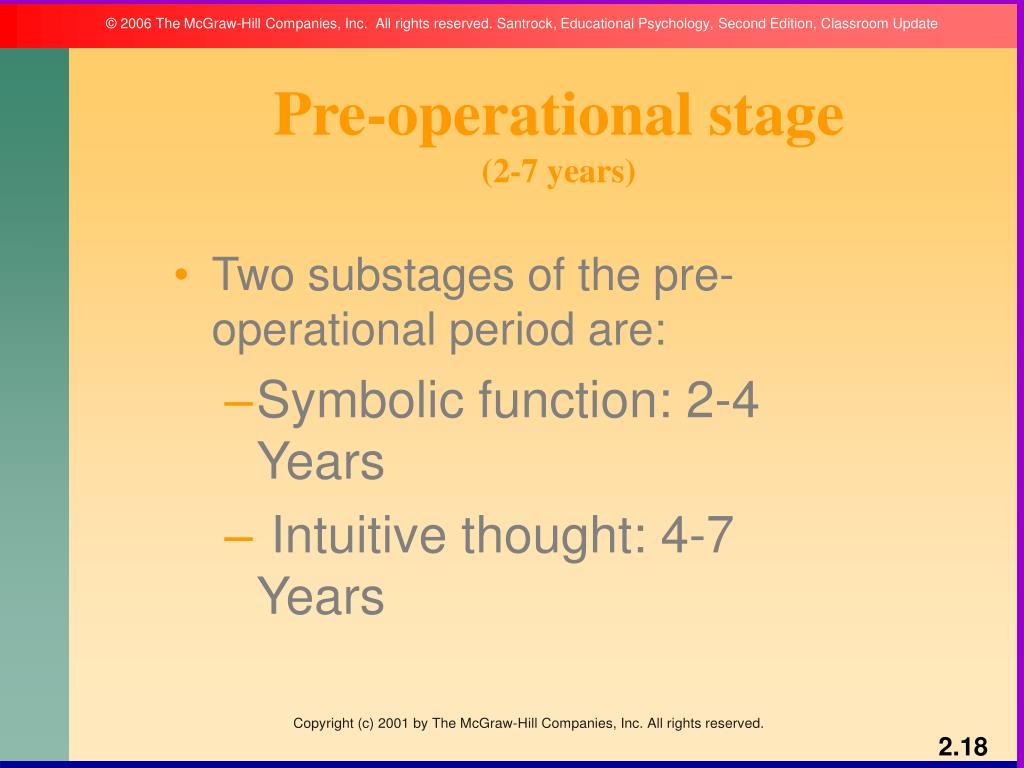 © 2006 The McGraw-Hill Companies, Inc. All rights reserved. Santrock, Educational Psychology, Second Edition, Classroom Update

Pre-operational stage
(2-7 years)

• Two substages of the pre-operational period are:
–Symbolic function: 2-4 Years
– Intuitive thought: 4-7 Years

Copyright (c) 2001 by The McGraw-Hill Companies, Inc. All rights reserved.

2.18